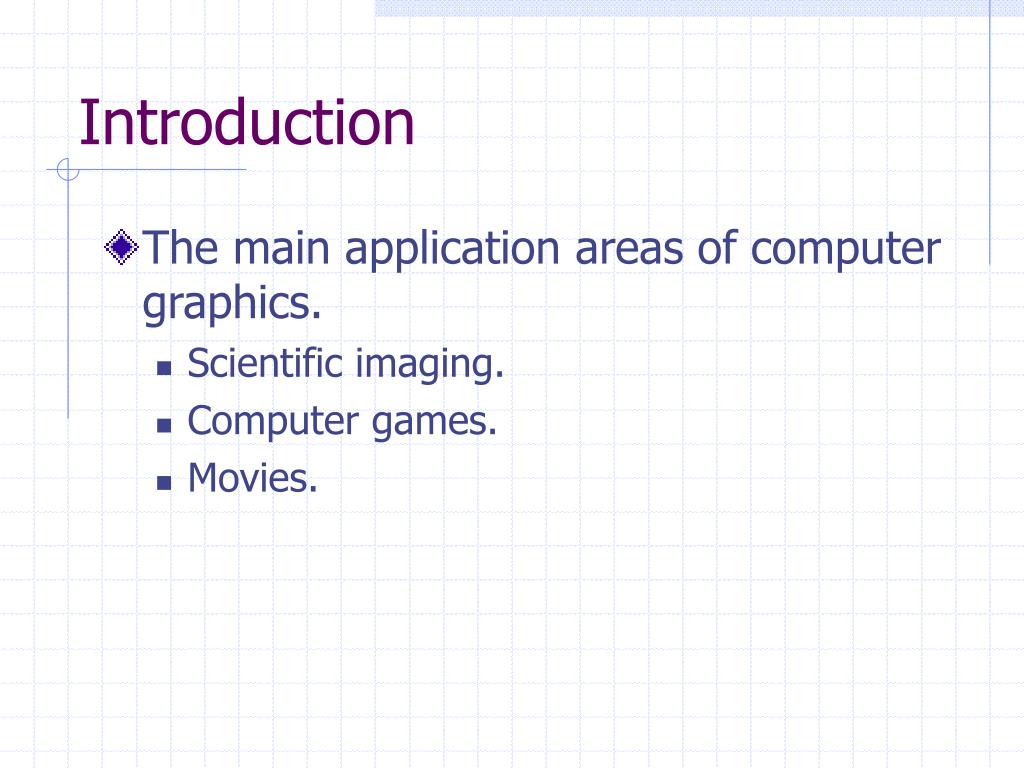 Introduction

The main application areas of computer graphics.

Scientific imaging.

Computer games.

Movies.